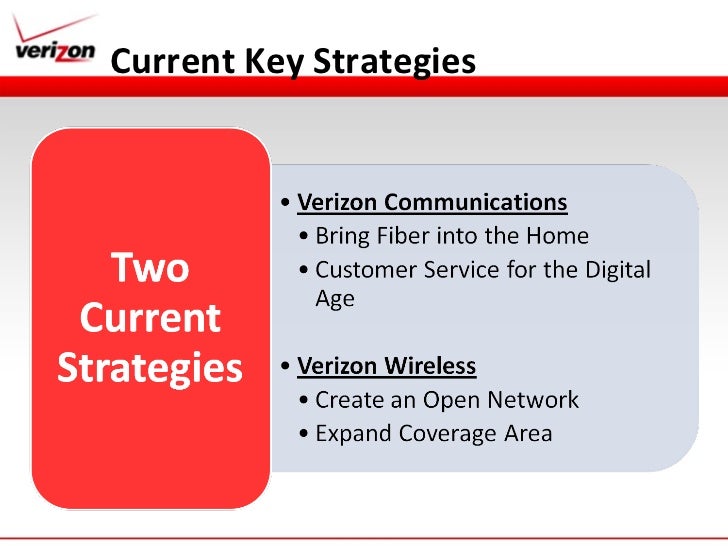 verizon

Current Key Strategies

Two Current Strategies

• Verizon Communications
  • Bring Fiber into the Home
  • Customer Service for the Digital Age

• Verizon Wireless
  • Create an Open Network
  • Expand Coverage Area